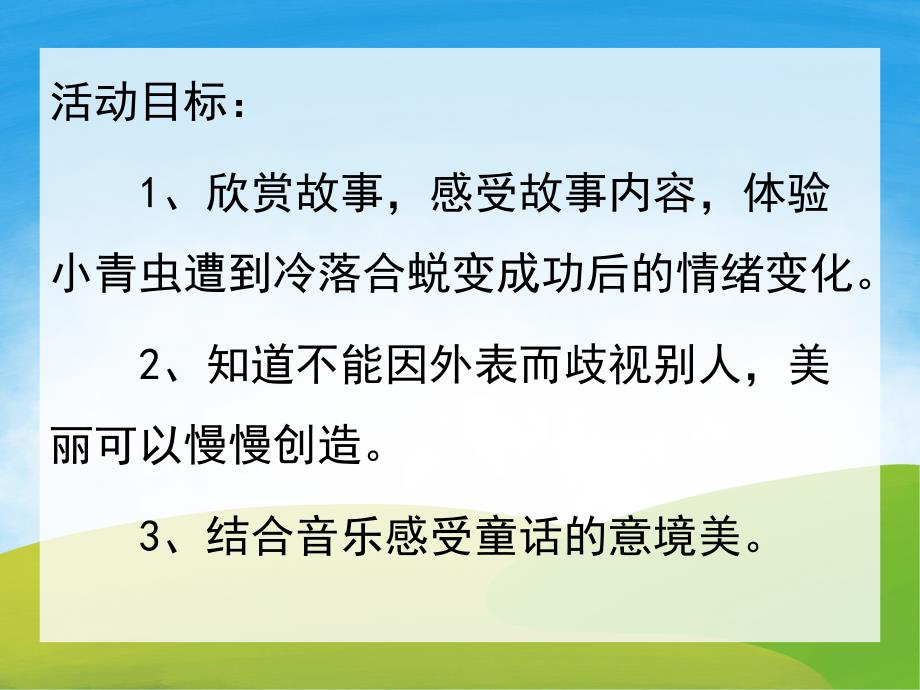 活动目标：

1、欣赏故事，感受故事内容，体验小青虫遭到冷落合蜕变成功后的情绪变化。

2、知道不能因外表而歧视别人，美丽可以慢慢创造。

3、结合音乐感受童话的意境美。